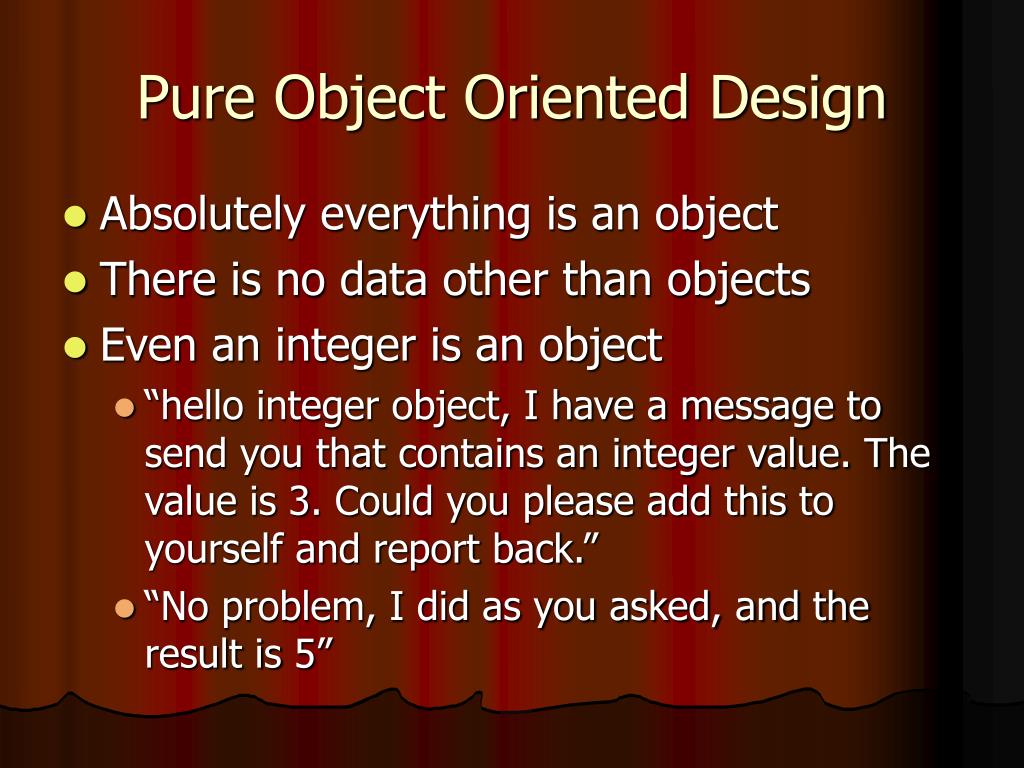 Pure Object Oriented Design

- Absolutely everything is an object
- There is no data other than objects
- Even an integer is an object
  - “hello integer object, I have a message to send you that contains an integer value. The value is 3. Could you please add this to yourself and report back.”
  - “No problem, I did as you asked, and the result is 5”